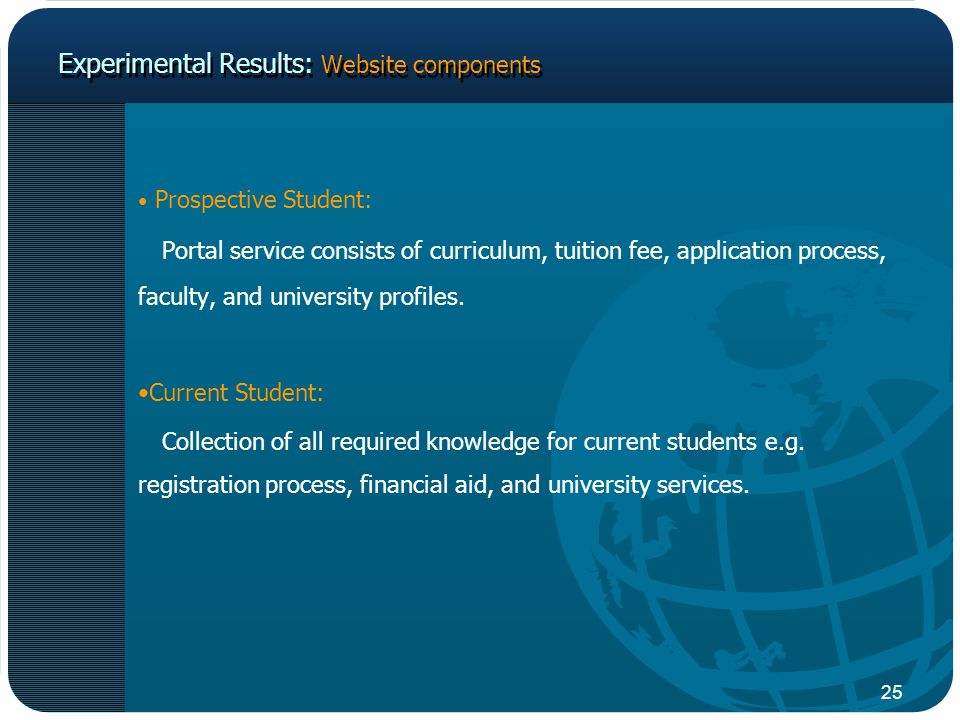 Experimental Results: Website components

• Prospective Student:

Portal service consists of curriculum, tuition fee, application process, faculty, and university profiles.

•Current Student:

Collection of all required knowledge for current students e.g. registration process, financial aid, and university services.

25